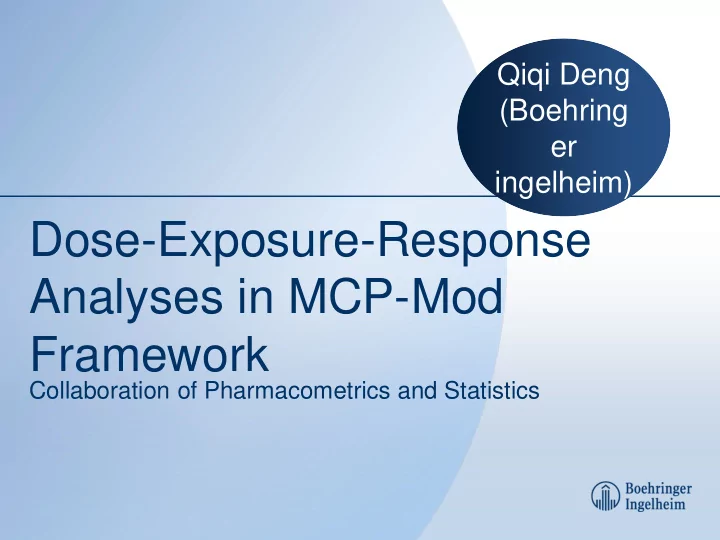 Qiqi Deng (Boehringer ingelheim)

Dose-Exposure-Response Analyses in MCP-Mod Framework

Collaboration of Pharmacometrics and Statistics

Boehringer Ingelheim